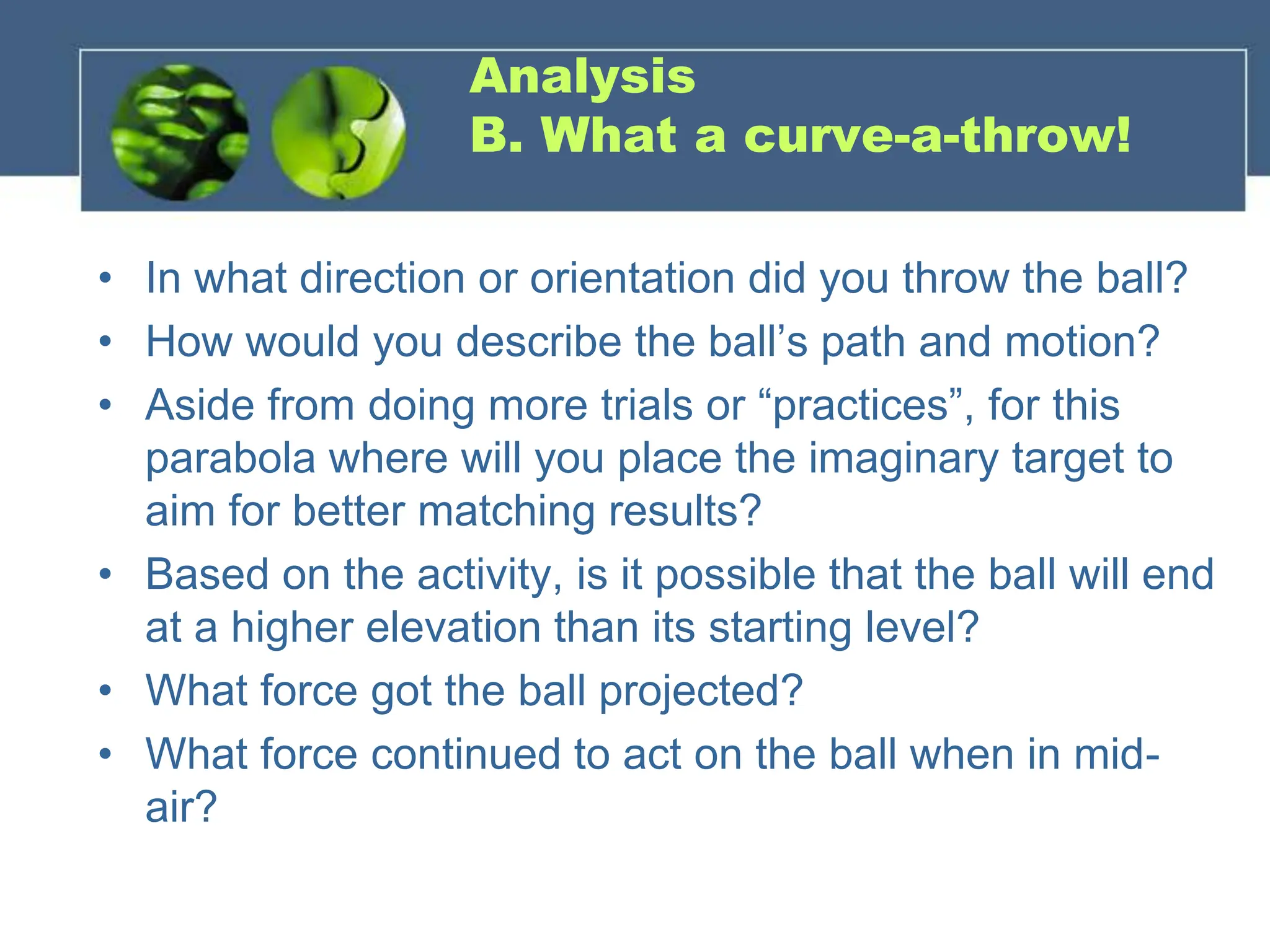 Analysis
B. What a curve-a-throw!

• In what direction or orientation did you throw the ball?
• How would you describe the ball’s path and motion?
• Aside from doing more trials or “practices”, for this parabola where will you place the imaginary target to aim for better matching results?
• Based on the activity, is it possible that the ball will end at a higher elevation than its starting level?
• What force got the ball projected?
• What force continued to act on the ball when in mid-air?